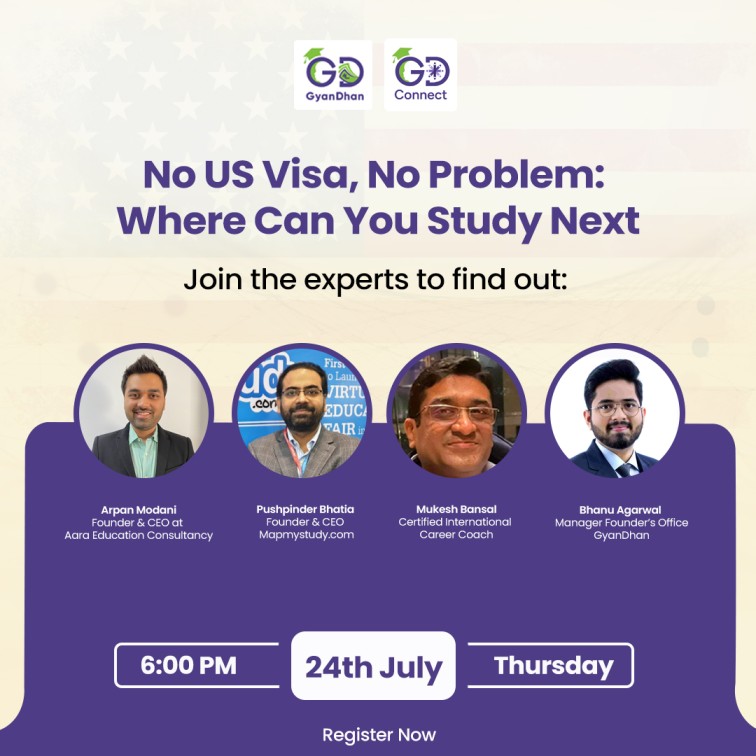 GD GyanDhan

GD Connect

No US Visa, No Problem: Where Can You Study Next

Join the experts to find out:

Arpan Modani
Founder & CEO at
Aara Education Consultancy

Pushpinder Bhatia
Founder & CEO
Mapmystudy.com

Mukesh Bansal
Certified International
Career Coach

Bhanu Agarwal
Manager Founder's Office
GyanDhan

6:00 PM

24th July

Thursday

Register Now